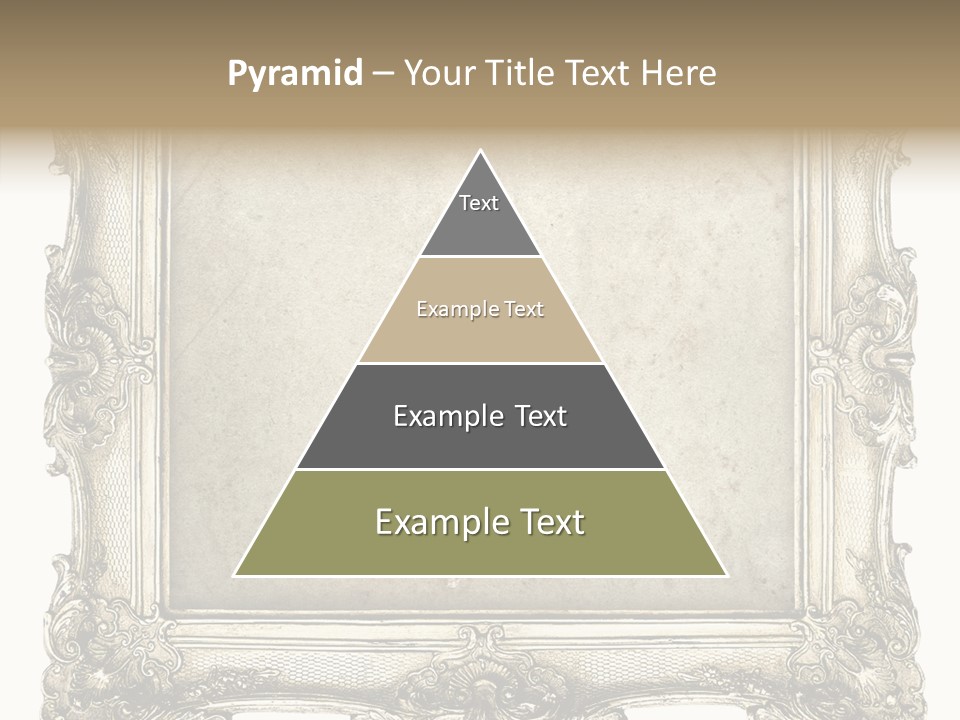 Pyramid – Your Title Text Here

Text

Example Text

Example Text

Example Text